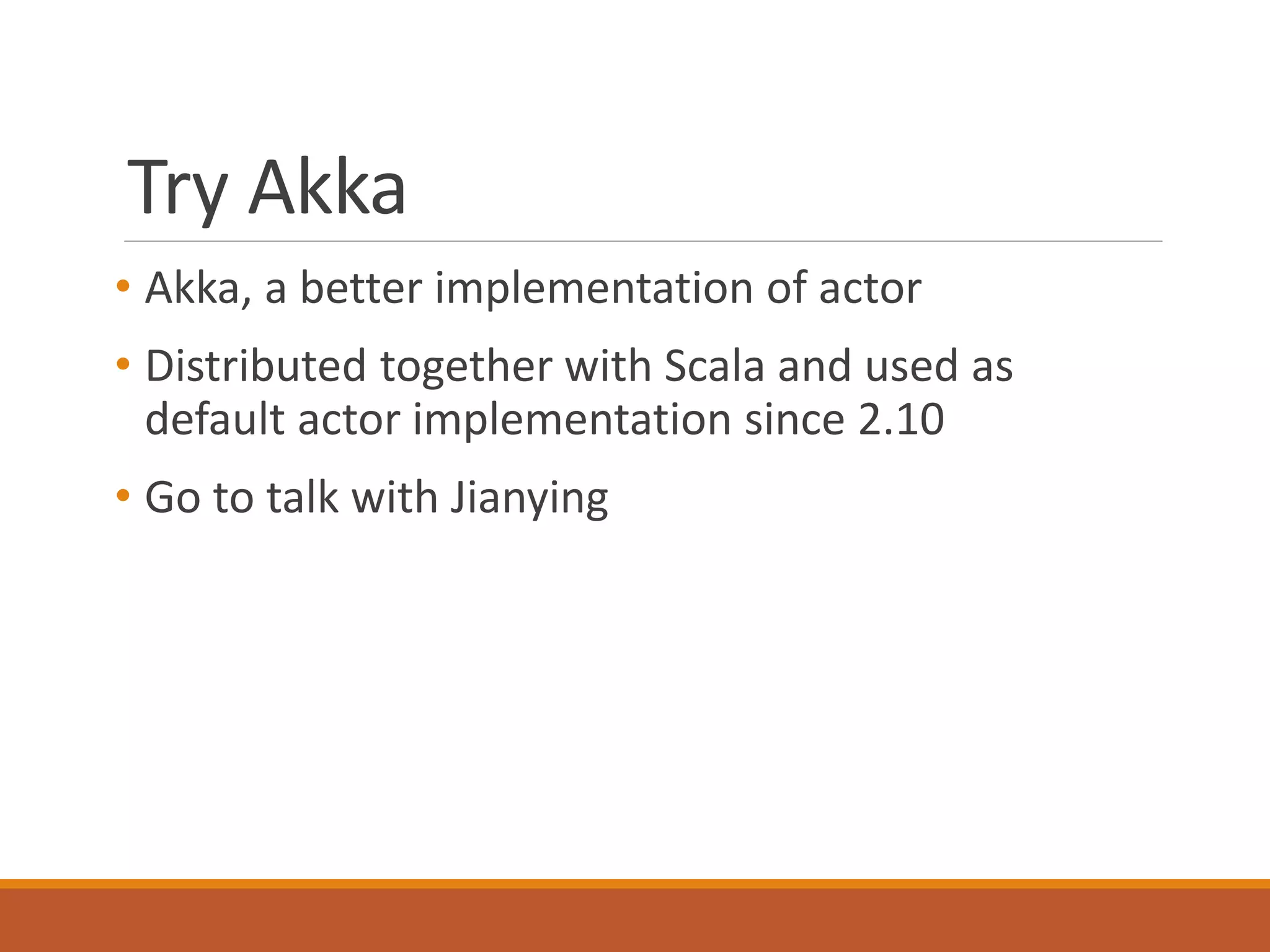 Try Akka

• Akka, a better implementation of actor

• Distributed together with Scala and used as default actor implementation since 2.10

• Go to talk with Jianying